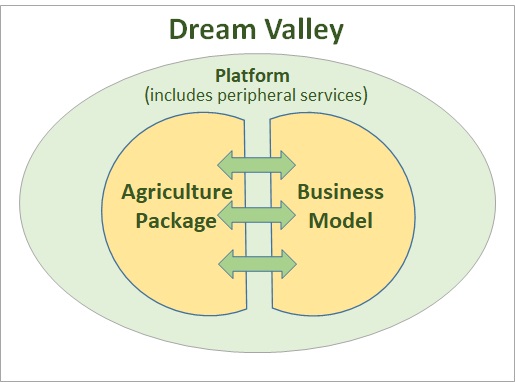 Dream Valley

Platform
(includes peripheral services)

Agriculture Package

Business Model